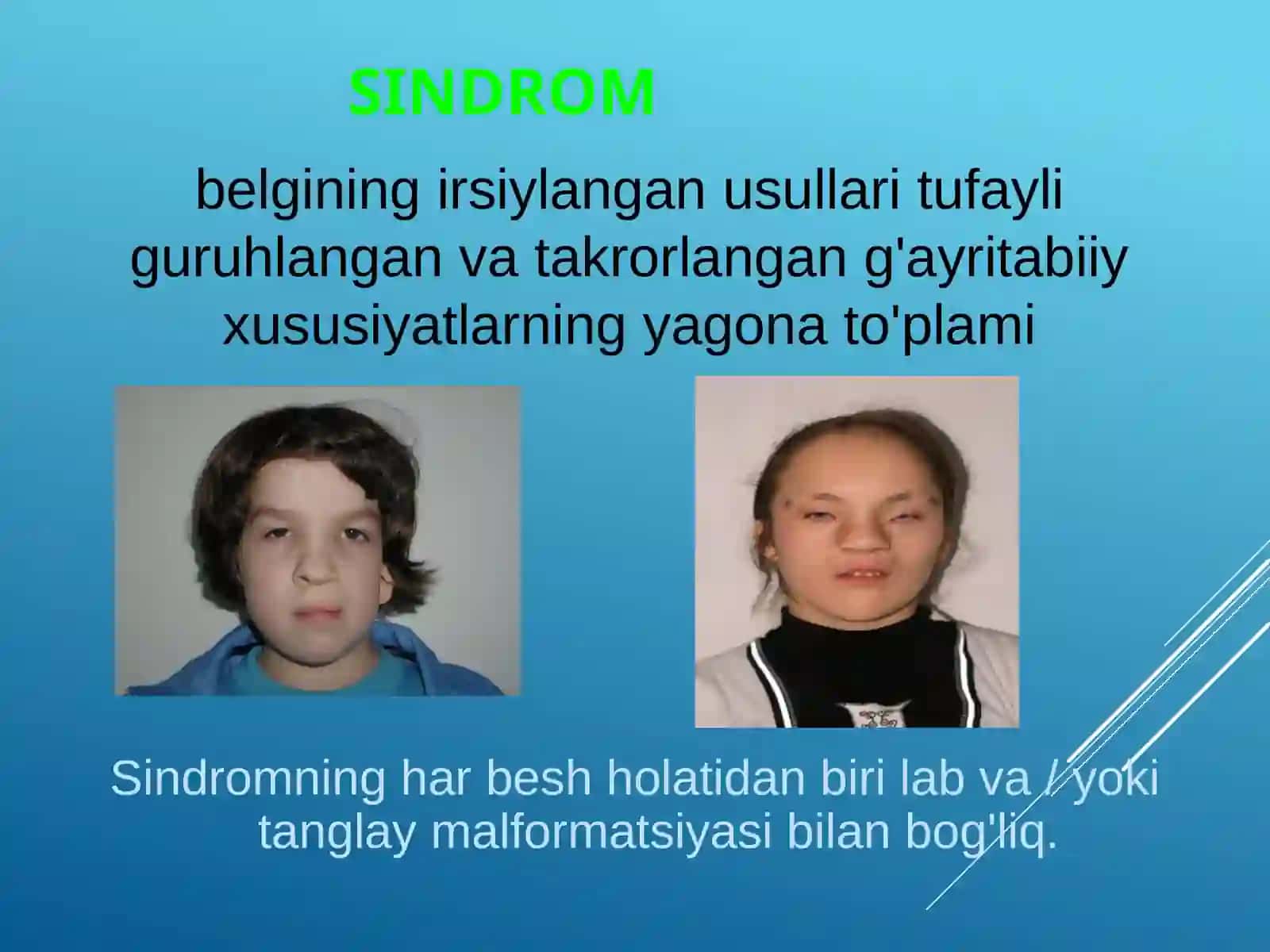 SINDROM

belgining irsiylangan usullari tufayli guruhlangan va takrorlangan g'ayritabiiy xususiyatlarning yagona to'plami

Sindromning har besh holatidan biri lab va / yoki tanglay malformatsiyasi bilan bog'liq.